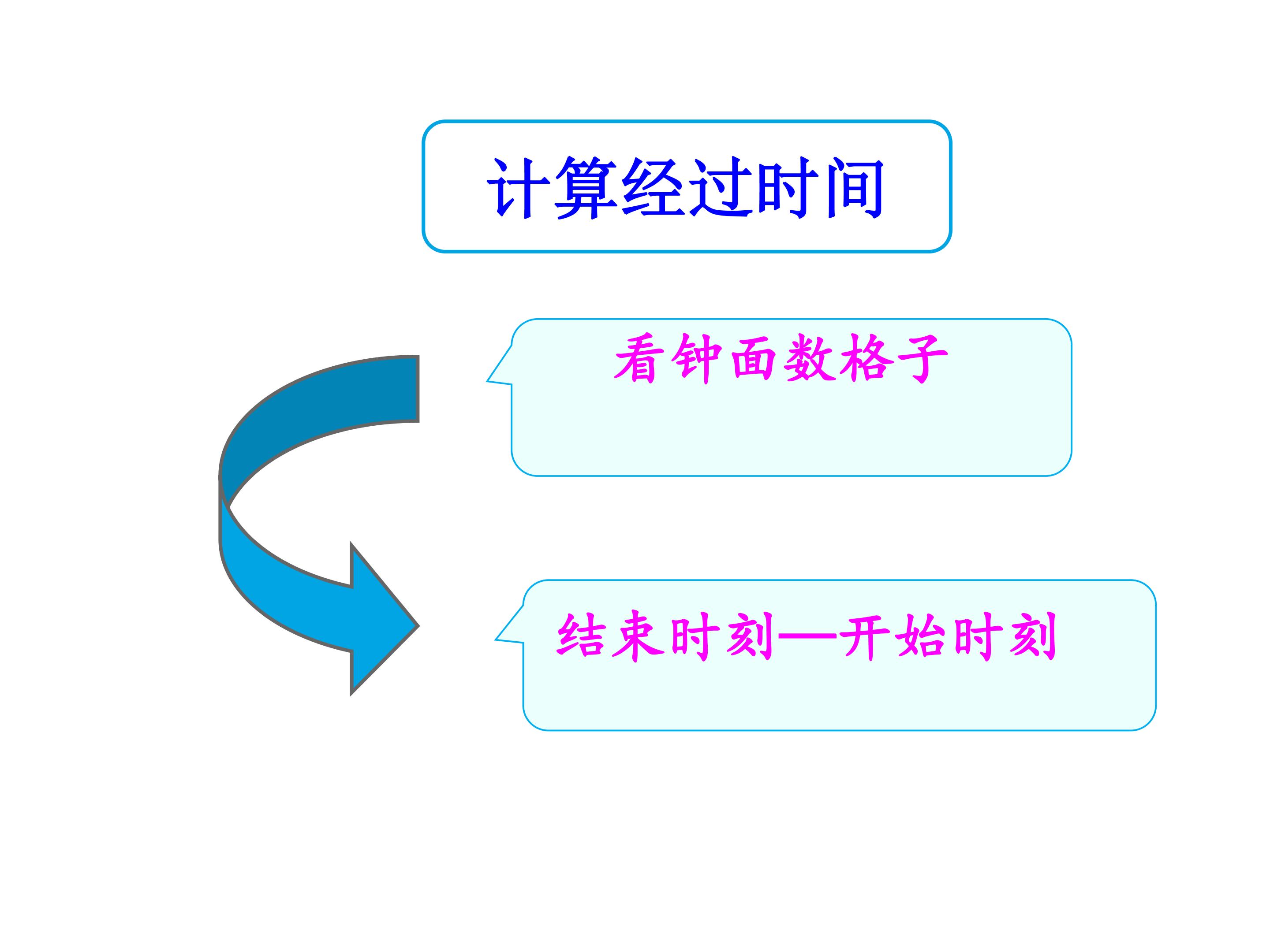 计算经过时间

看钟面数格子

结束时刻—开始时刻